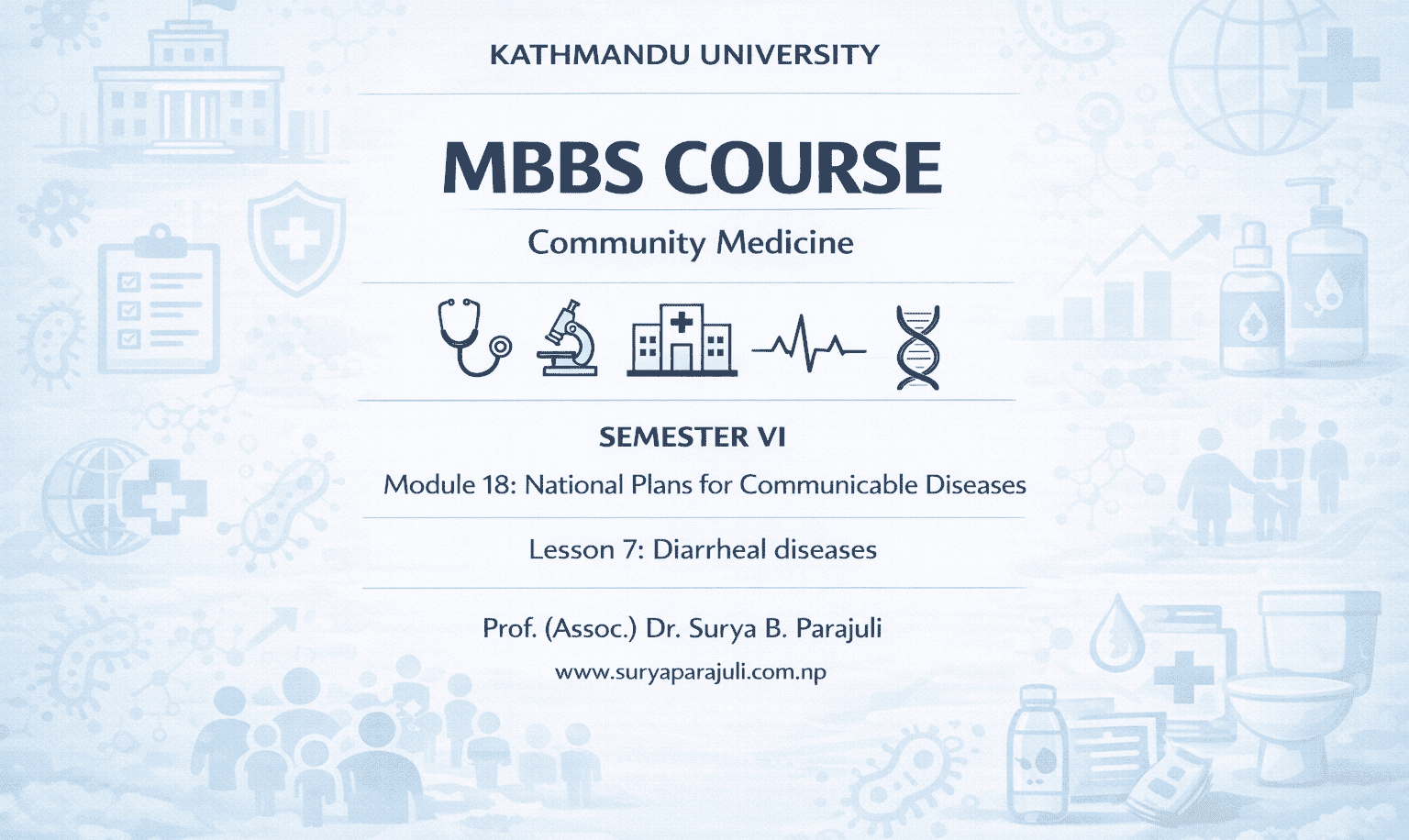 KATHMANDU UNIVERSITY

MBBS COURSE

Community Medicine

SEMESTER VI

Module 18: National Plans for Communicable Diseases

Lesson 7: Diarrheal diseases

Prof. (Assoc.) Dr. Surya B. Parajuli

www.suryaparajuli.com.np